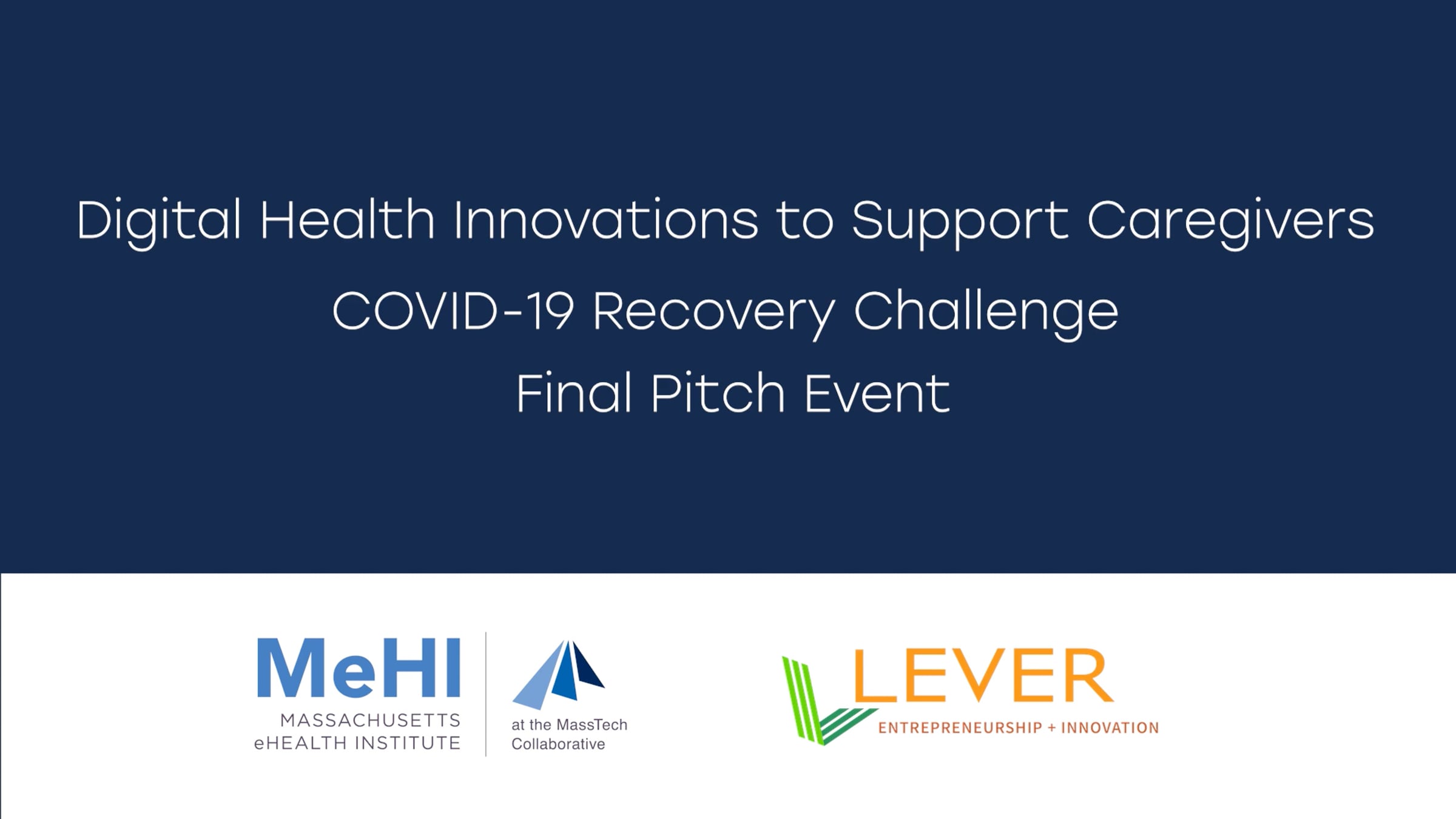 Digital Health Innovations to Support Caregivers

COVID-19 Recovery Challenge

Final Pitch Event

MeHI
MASSACHUSETTS
eHEALTH INSTITUTE

at the MassTech
Collaborative

LEVER
ENTREPRENEURSHIP + INNOVATION